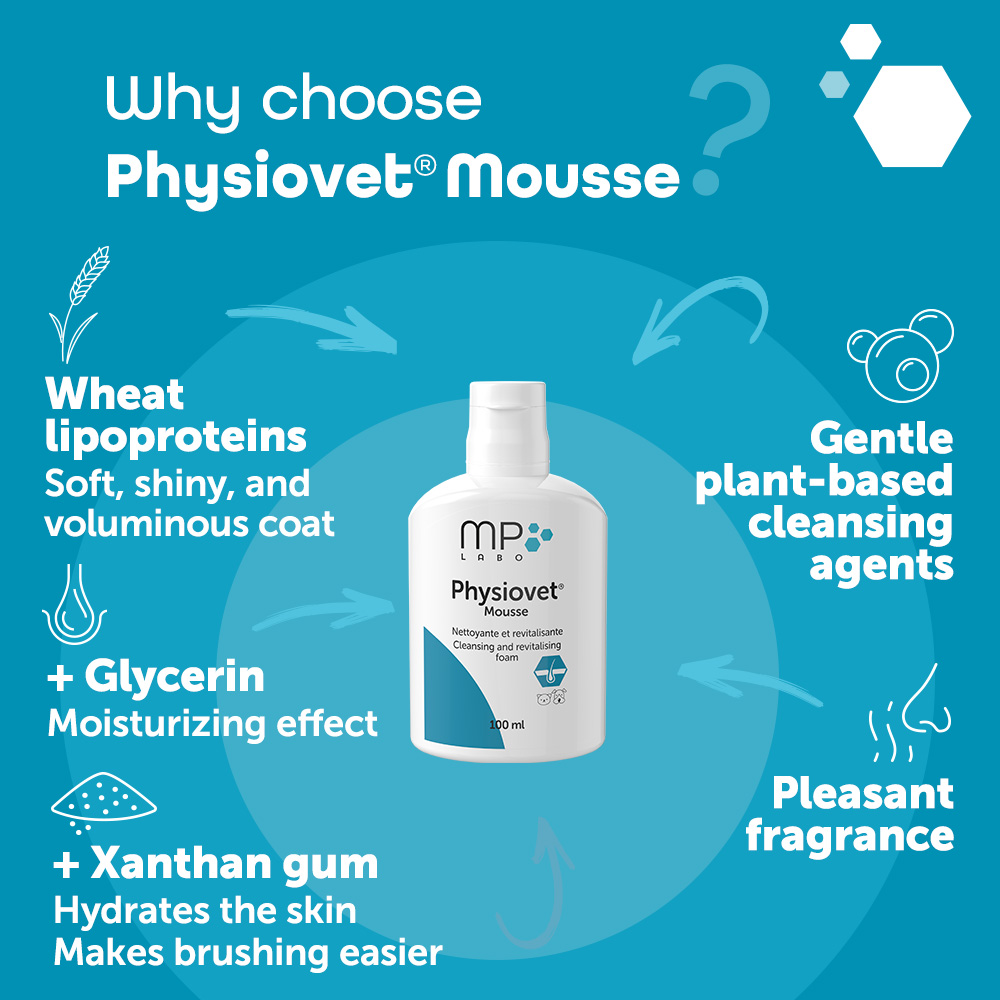 Why choose
Physiovet® Mousse ?

Wheat lipoproteins
Soft, shiny, and voluminous coat

+ Glycerin
Moisturizing effect

+ Xanthan gum
Hydrates the skin
Makes brushing easier

MP LABO
Physiovet®
Mousse
Nettoyante et revitalisante
Cleansing and revitalising foam
100 ml

Gentle plant-based cleansing agents

Pleasant fragrance